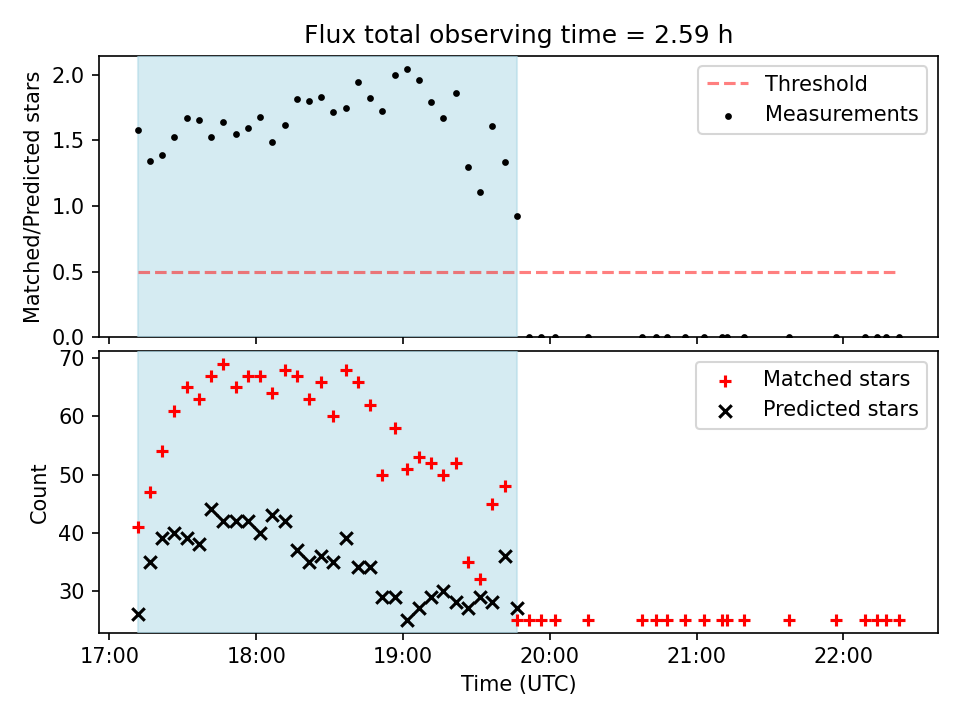 Flux total observing time = 2.59 h

Matched/Predicted stars

2.0
1.5
1.0
0.5
0.0

Threshold
Measurements

Count

70
60
50
40
30

Matched stars
Predicted stars

17:00
18:00
19:00
20:00
21:00
22:00

Time (UTC)